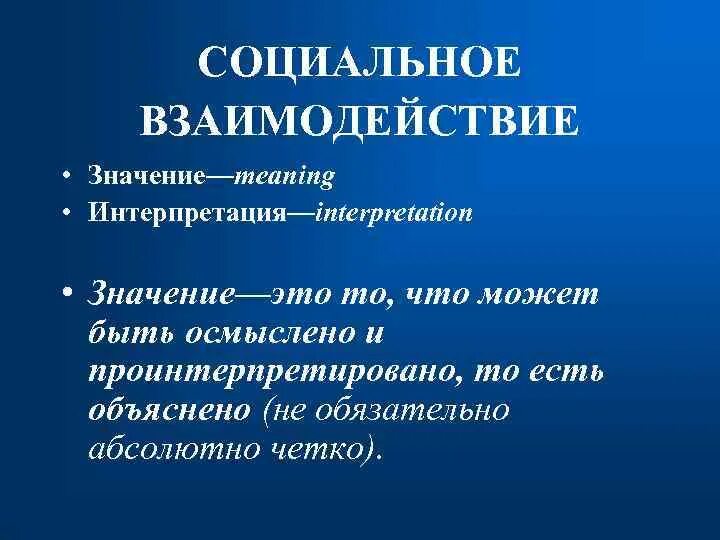 СОЦИАЛЬНОЕ ВЗАИМОДЕЙСТВИЕ

• Значение—meaning
• Интерпретация—interpretation

• Значение—это то, что может быть осмыслено и проинтерпретировано, то есть объяснено (не обязательно абсолютно четко).